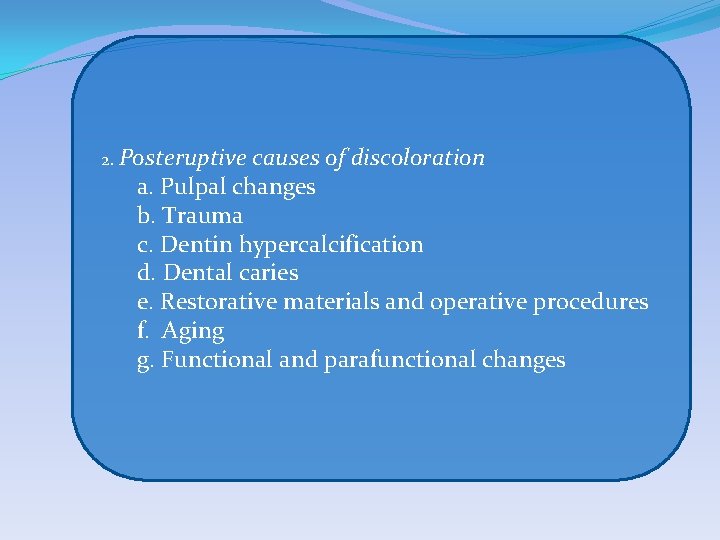 2. Posteruptive causes of discoloration
a. Pulpal changes
b. Trauma
c. Dentin hypercalcification
d. Dental caries
e. Restorative materials and operative procedures
f. Aging
g. Functional and parafunctional changes